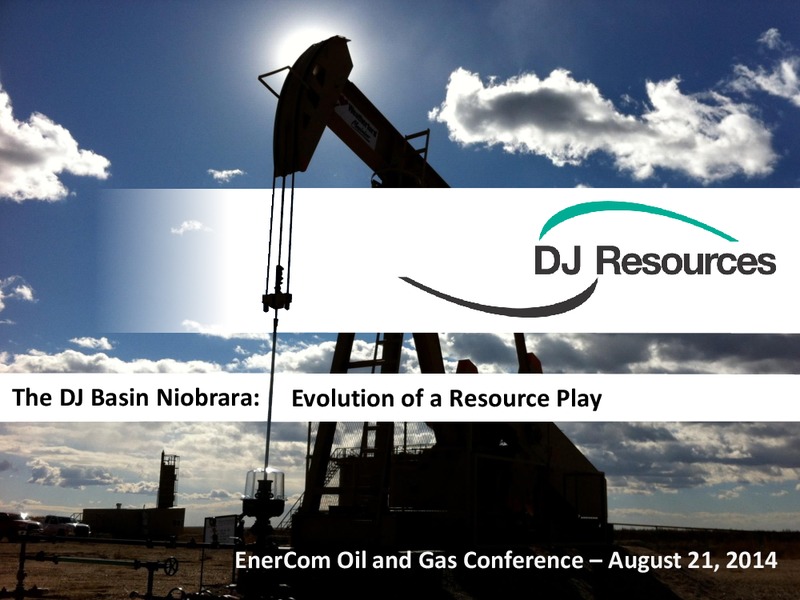 DJ Resources

The DJ Basin Niobrara: Evolution of a Resource Play

EnerCom Oil and Gas Conference – August 21, 2014